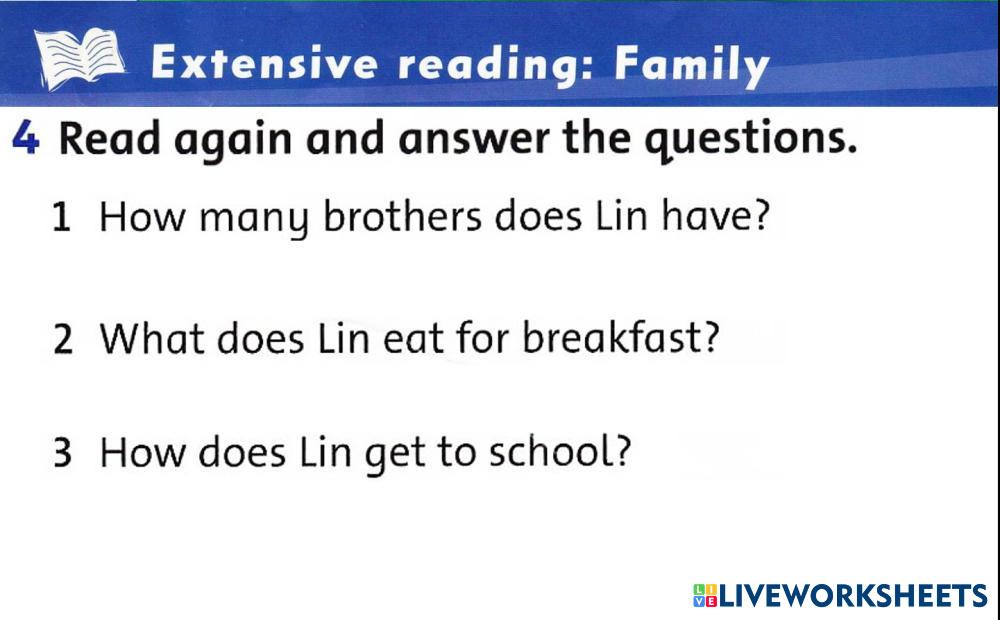 Extensive reading: Family

4 Read again and answer the questions.

1 How many brothers does Lin have?

2 What does Lin eat for breakfast?

3 How does Lin get to school?

LIVEWORKSHEETS